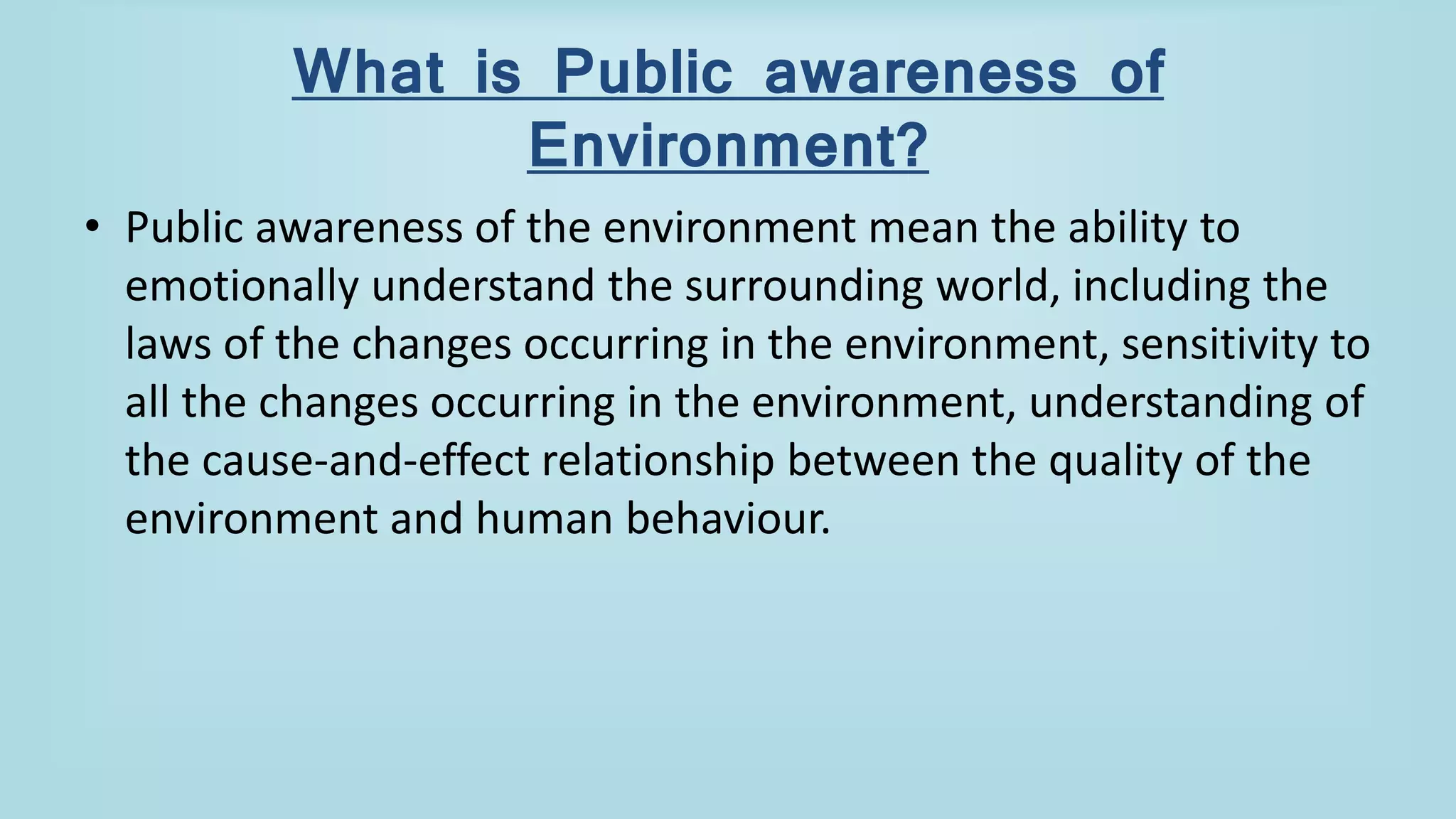 What is Public awareness of Environment?

• Public awareness of the environment mean the ability to emotionally understand the surrounding world, including the laws of the changes occurring in the environment, sensitivity to all the changes occurring in the environment, understanding of the cause-and-effect relationship between the quality of the environment and human behaviour.